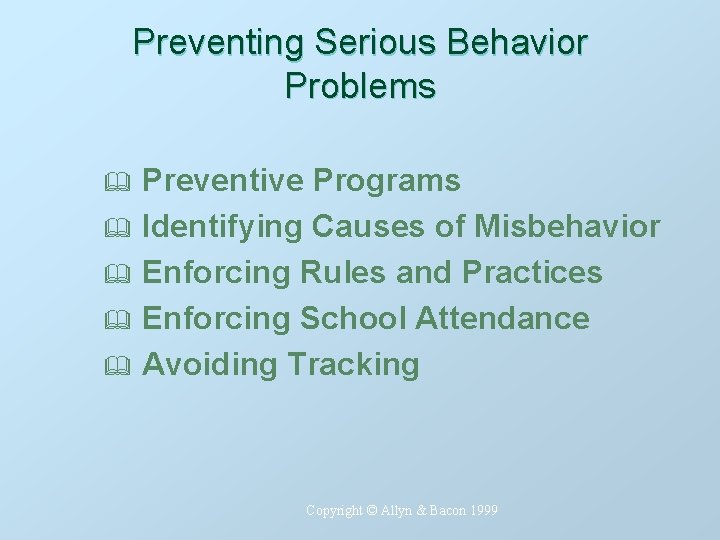 Preventing Serious Behavior Problems

Preventive Programs
Identifying Causes of Misbehavior
Enforcing Rules and Practices
Enforcing School Attendance
Avoiding Tracking

Copyright © Allyn & Bacon 1999